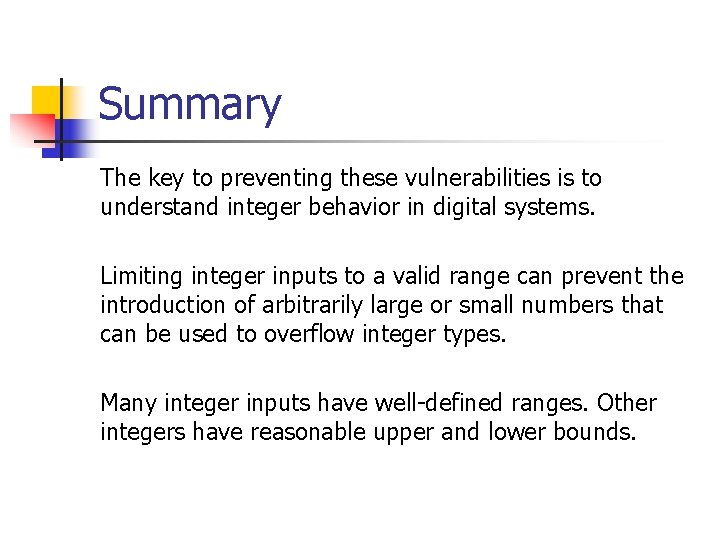 Summary

The key to preventing these vulnerabilities is to understand integer behavior in digital systems.

Limiting integer inputs to a valid range can prevent the introduction of arbitrarily large or small numbers that can be used to overflow integer types.

Many integer inputs have well-defined ranges. Other integers have reasonable upper and lower bounds.